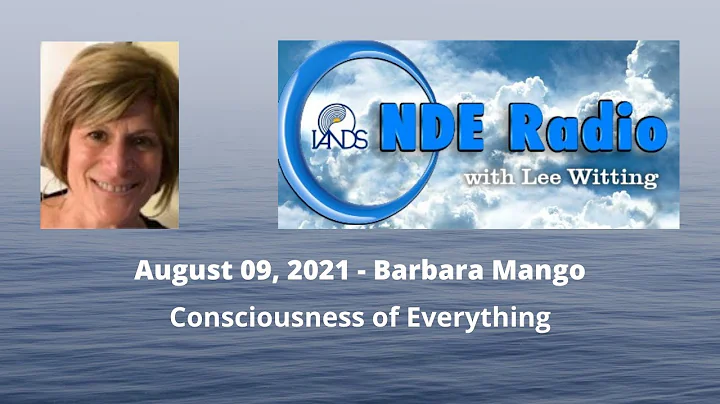 IANDS NDE Radio
with Lee Witting

August 09, 2021 - Barbara Mango
Consciousness of Everything